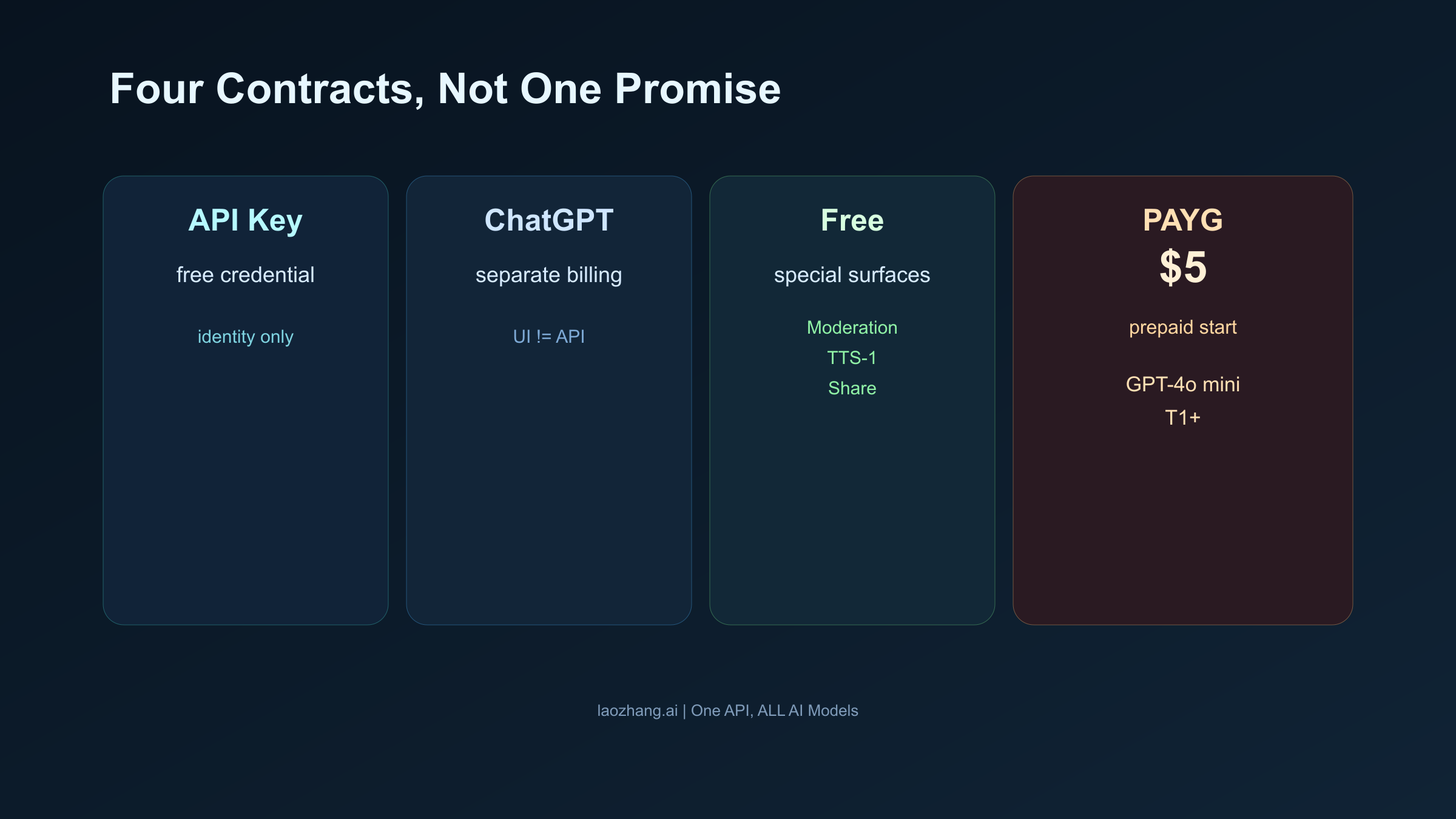 Four Contracts, Not One Promise

API Key

free credential

identity only

ChatGPT

separate billing

UI != API

Free

special surfaces

Moderation

TTS-1

Share

PAYG

$5

prepaid start

GPT-4o mini

T1+

laozhang.ai | One API, ALL AI Models